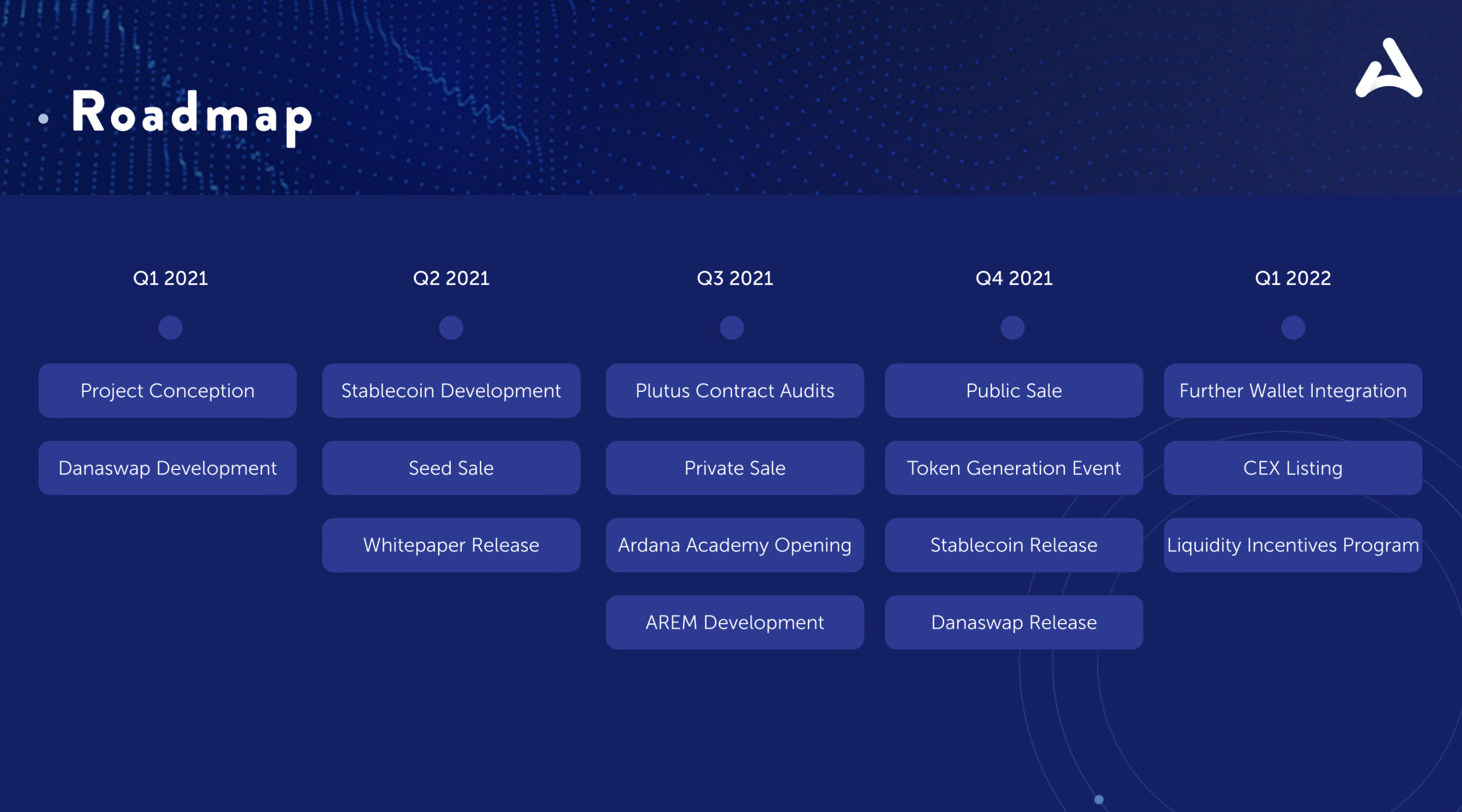 Roadmap

Q1 2021

Project Conception

Danaswap Development

Q2 2021

Stablecoin Development

Seed Sale

Whitepaper Release

Q3 2021

Plutus Contract Audits

Private Sale

Ardana Academy Opening

AREM Development

Q4 2021

Public Sale

Token Generation Event

Stablecoin Release

Danaswap Release

Q1 2022

Further Wallet Integration

CEX Listing

Liquidity Incentives Program